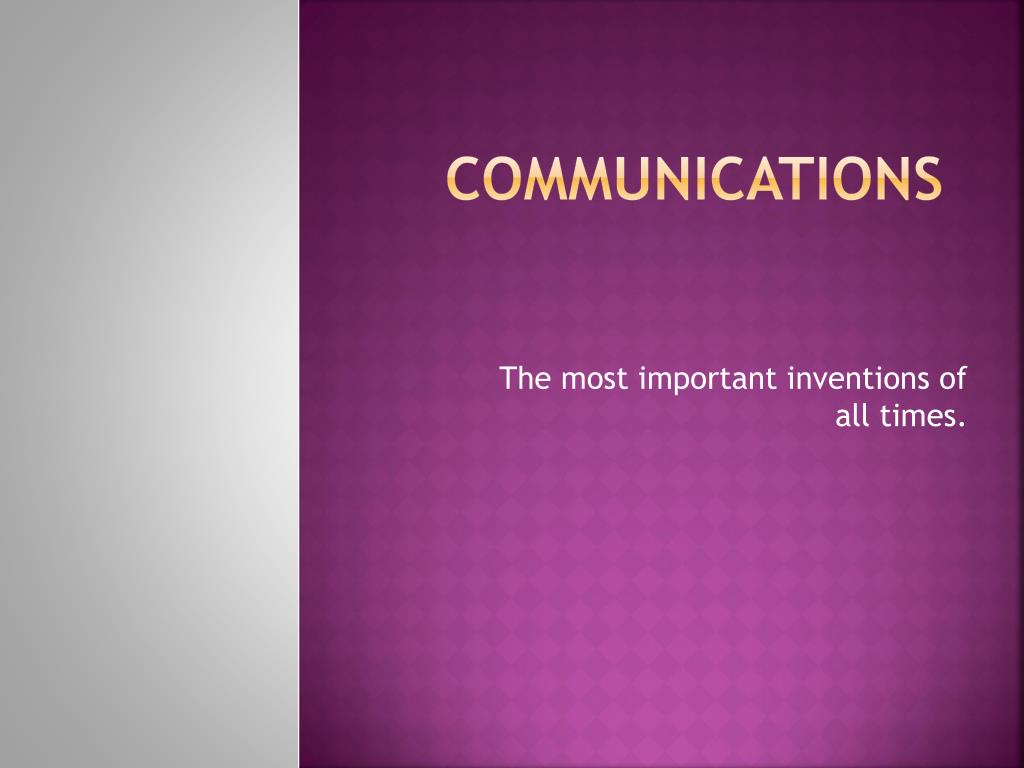 COMMUNICATIONS

The most important inventions of all times.